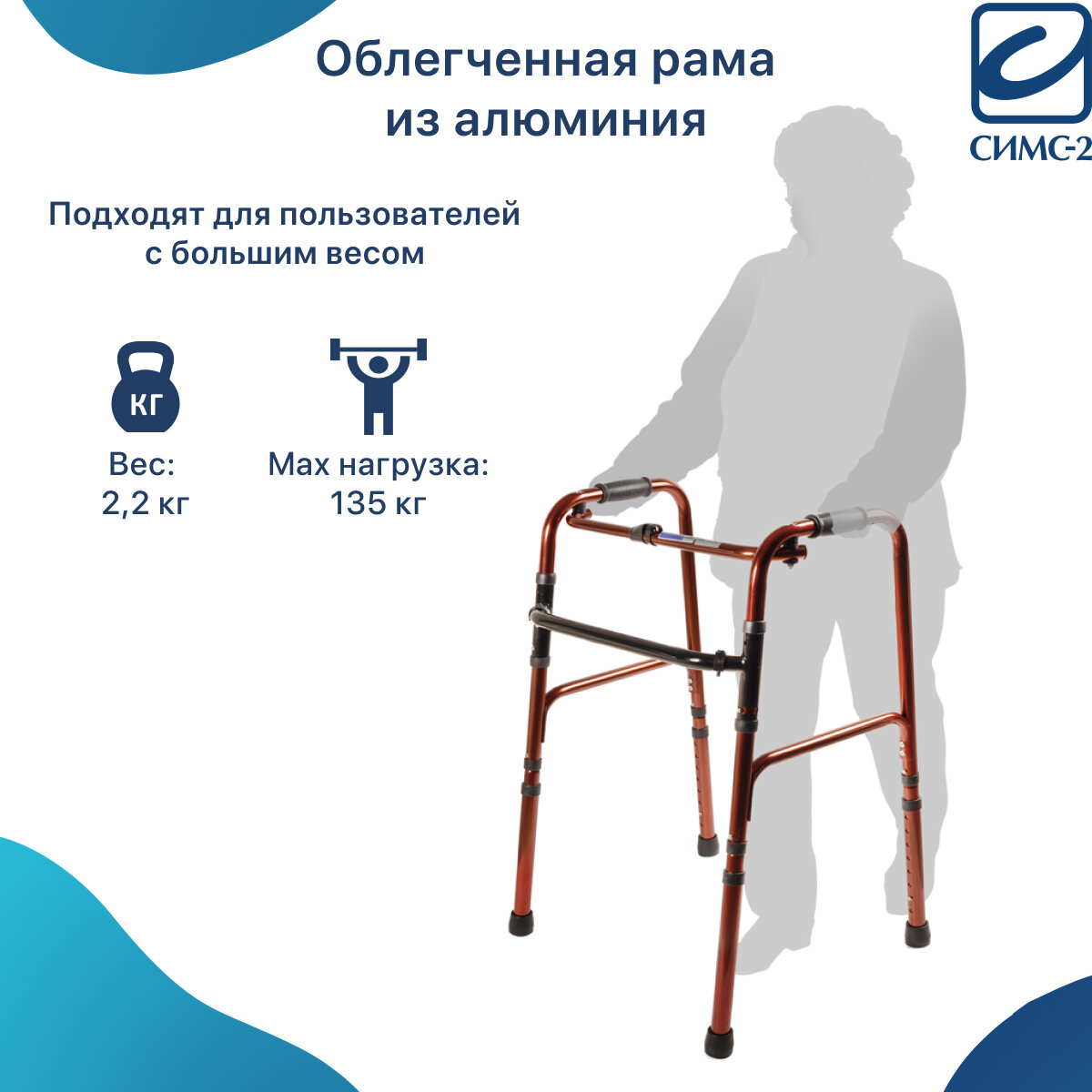 Облегченная рама из алюминия

СИМС-2

Подходят для пользователей с большим весом

КГ

Вес: 2,2 кг

Max нагрузка: 135 кг